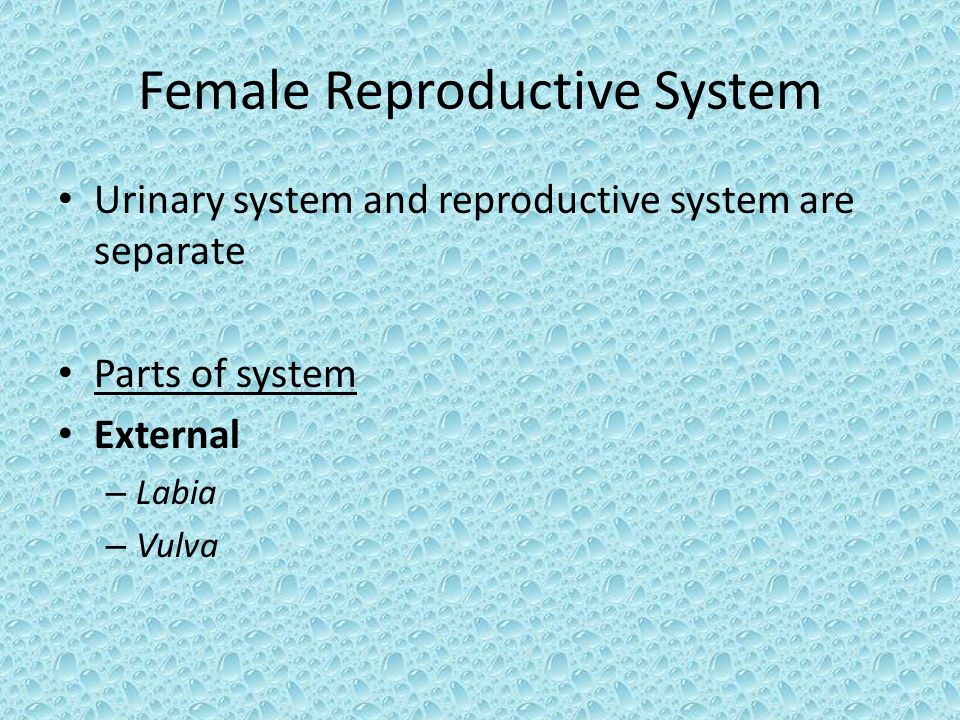 Female Reproductive System

• Urinary system and reproductive system are separate

• Parts of system
• External
– Labia
– Vulva